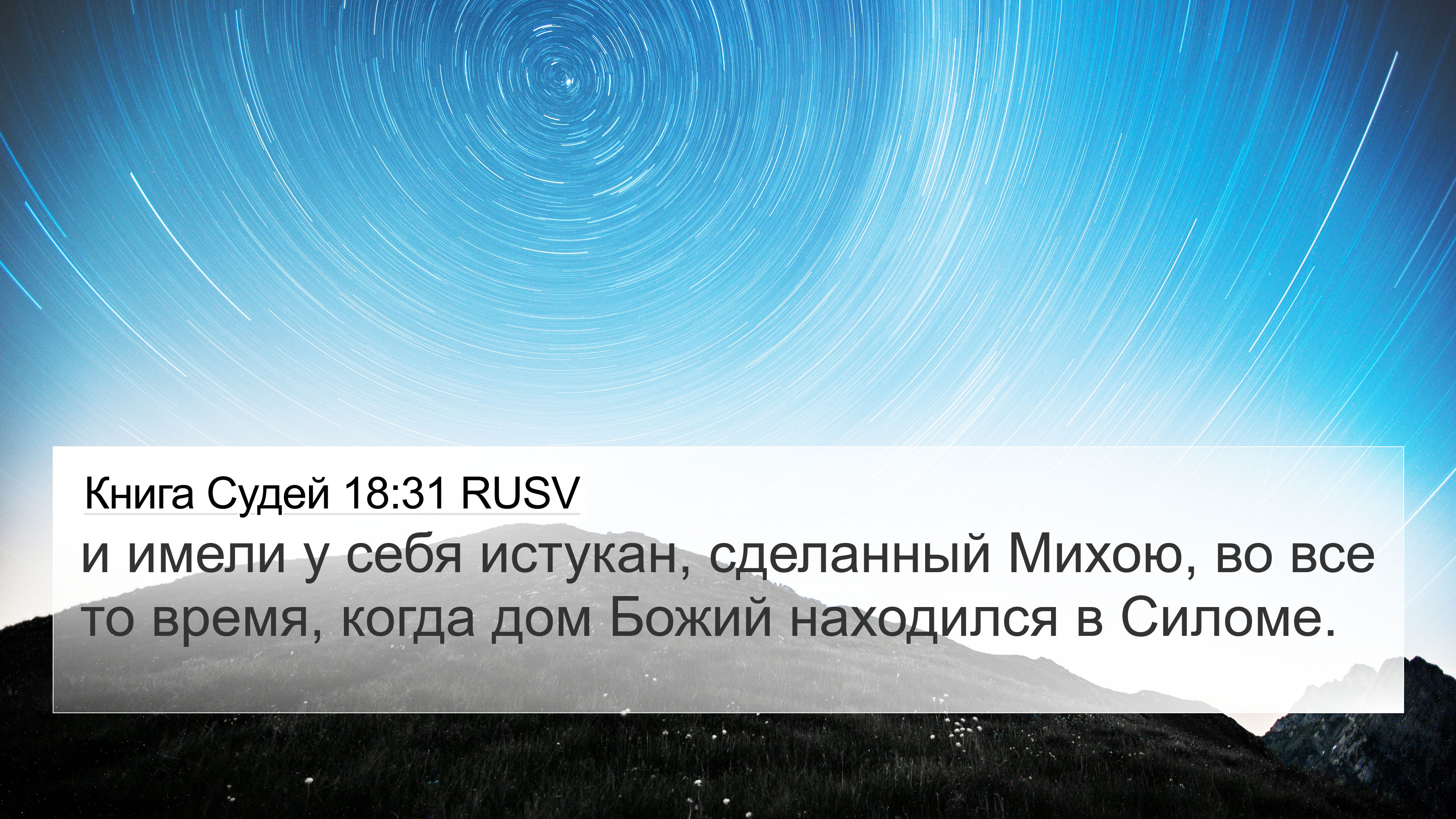 Книга Судей 18:31 RUSV

и имели у себя истукан, сделанный Михою, во все то время, когда дом Божий находился в Силоме.